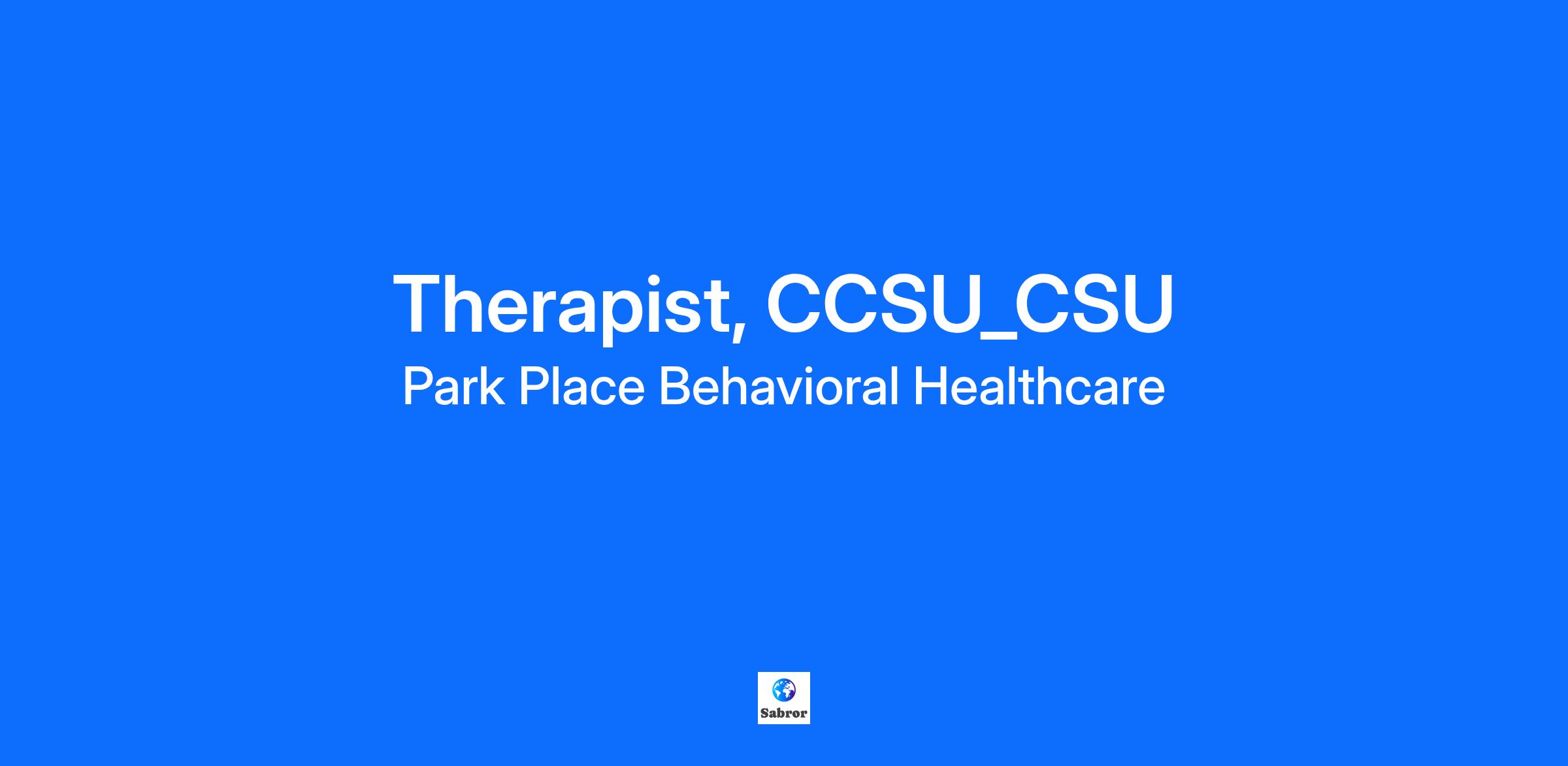 Therapist, CCSU_CSU

Park Place Behavioral Healthcare

Sabror